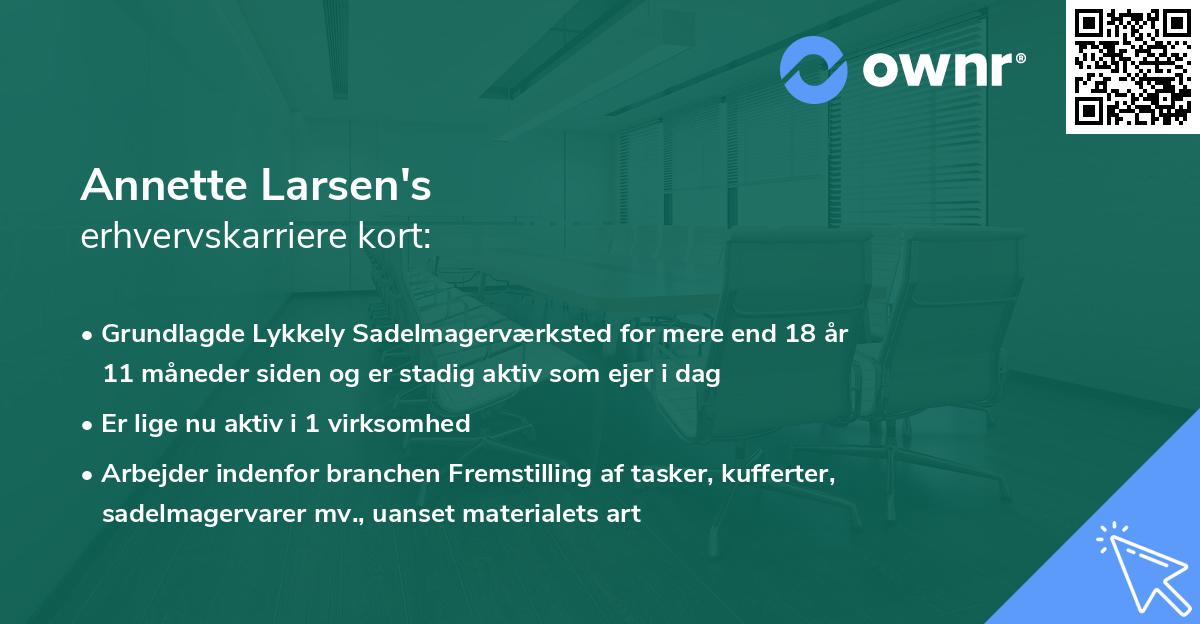 ownr®

Annette Larsen's
erhvervskarriere kort:

• Grundlagde Lykkely Sadelmagerværksted for mere end 18 år 11 måneder siden og er stadig aktiv som ejer i dag

• Er lige nu aktiv i 1 virksomhed

• Arbejder indenfor branchen Fremstilling af tasker, kufferter, sadelmagervarer mv., uanset materialets art